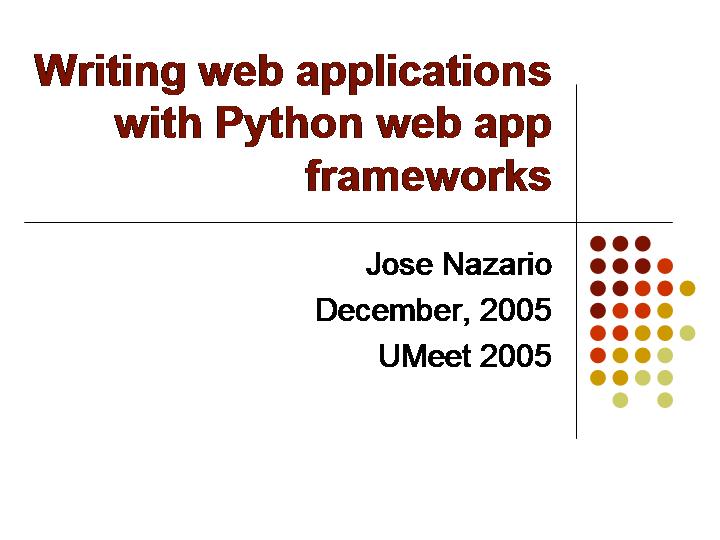 Writing web applications with Python web app frameworks

Jose Nazario
December, 2005
UMeet 2005